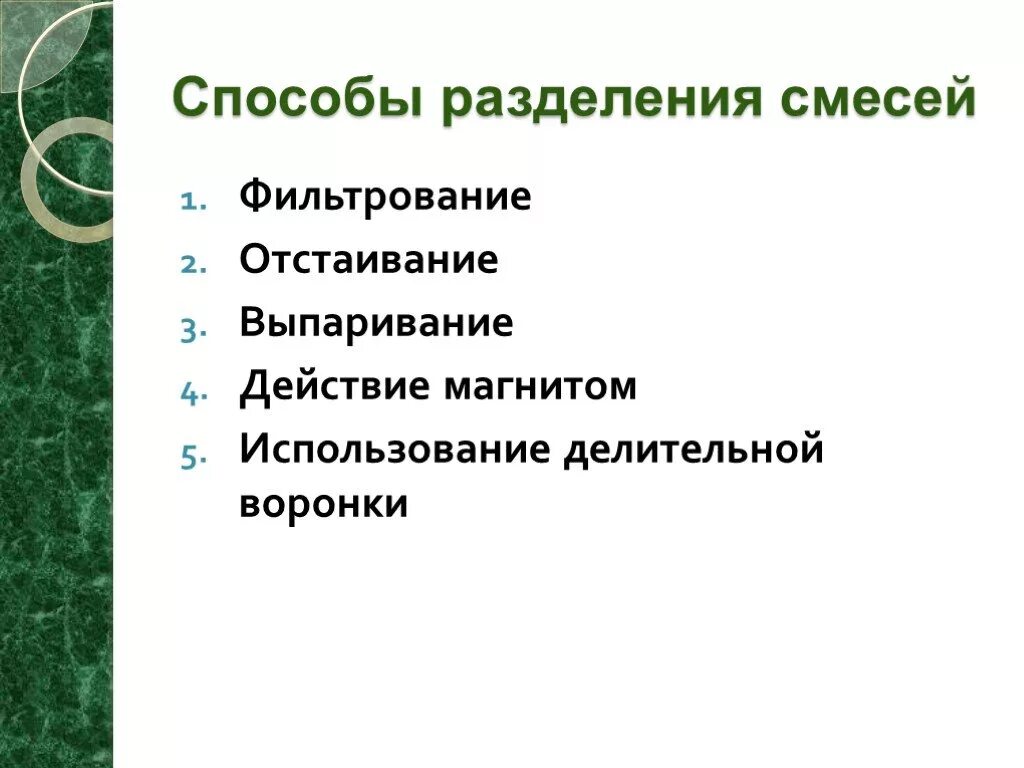 Способы разделения смесей

1. Фильтрование
2. Отстаивание
3. Выпаривание
4. Действие магнитом
5. Использование делительной воронки